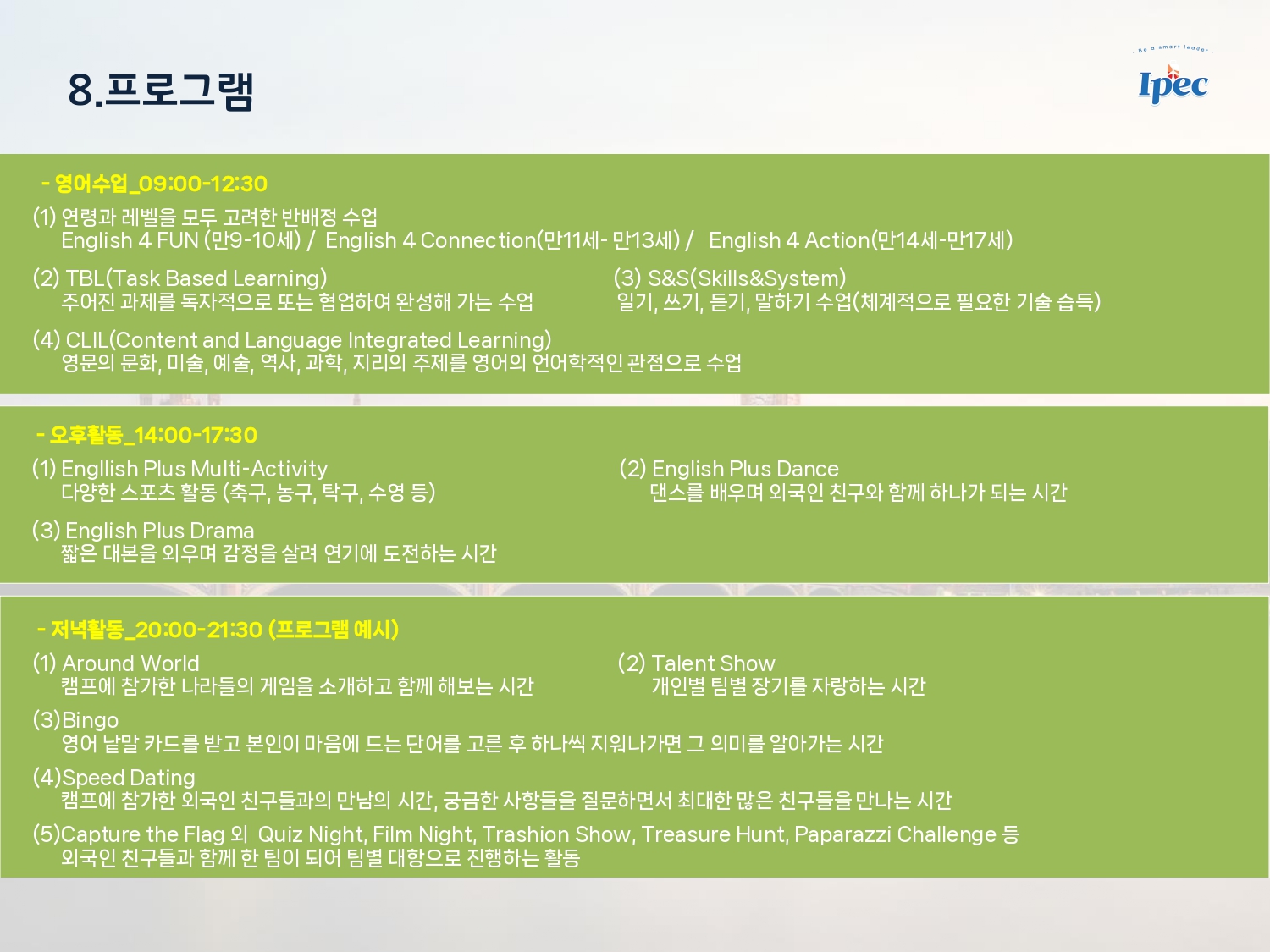 8.프로그램

Be a smart leader
Ipec

- 영어수업_09:00-12:30

(1) 연령과 레벨을 모두 고려한 반배정 수업
English 4 FUN (만9-10세) / English 4 Connection(만11세- 만13세) / English 4 Action(만14세-만17세)

(2) TBL(Task Based Learning)
주어진 과제를 독자적으로 또는 협업하여 완성해 가는 수업

(3) S&S(Skills&System)
읽기, 쓰기, 듣기, 말하기 수업(체계적으로 필요한 기술 습득)

(4) CLIL(Content and Language Integrated Learning)
영문의 문화, 미술, 예술, 역사, 과학, 지리의 주제를 영어의 언어학적인 관점으로 수업

- 오후활동_14:00-17:30

(1) Engllish Plus Multi-Activity
다양한 스포츠 활동 (축구, 농구, 탁구, 수영 등)

(2) English Plus Dance
댄스를 배우며 외국인 친구와 함께 하나가 되는 시간

(3) English Plus Drama
짧은 대본을 외우며 감정을 살려 연기에 도전하는 시간

- 저녁활동_20:00-21:30 (프로그램 예시)

(1) Around World
캠프에 참가한 나라들의 게임을 소개하고 함께 해보는 시간

(2) Talent Show
개인별 팀별 장기를 자랑하는 시간

(3)Bingo
영어 낱말 카드를 받고 본인이 마음에 드는 단어를 고른 후 하나씩 지워나가면 그 의미를 알아가는 시간

(4)Speed Dating
캠프에 참가한 외국인 친구들과의 만남의 시간, 궁금한 사항들을 질문하면서 최대한 많은 친구들을 만나는 시간

(5)Capture the Flag 외 Quiz Night, Film Night, Trashion Show, Treasure Hunt, Paparazzi Challenge 등
외국인 친구들과 함께 한 팀이 되어 팀별 대항으로 진행하는 활동